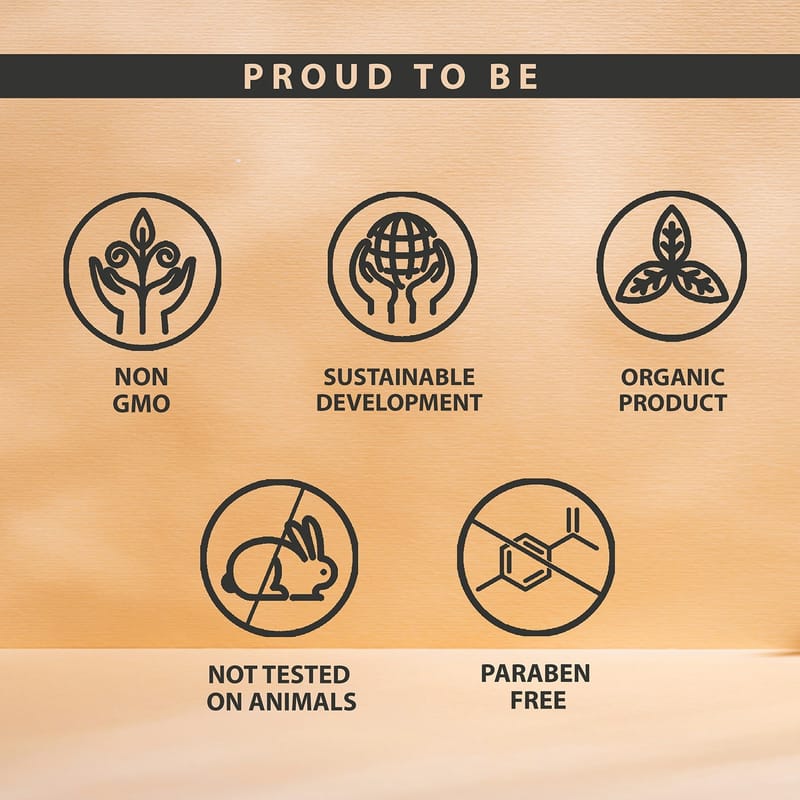 PROUD TO BE

NON GMO

SUSTAINABLE DEVELOPMENT

ORGANIC PRODUCT

NOT TESTED ON ANIMALS

PARABEN FREE